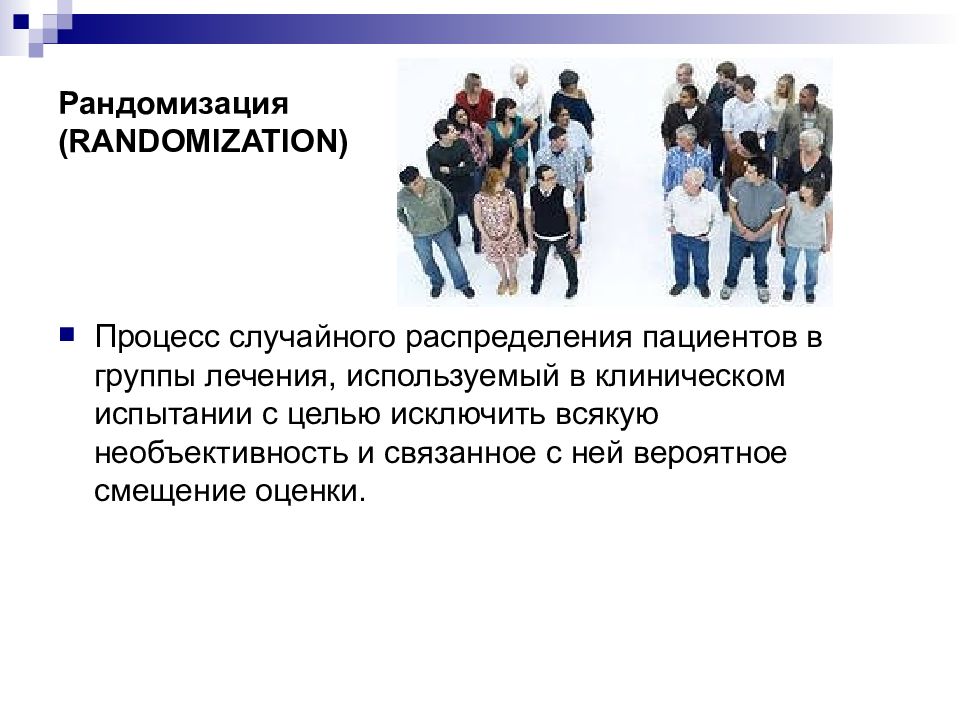 Рандомизация (RANDOMIZATION)

Процесс случайного распределения пациентов в группы лечения, используемый в клиническом испытании с целью исключить всякую необъективность и связанное с ней вероятное смещение оценки.